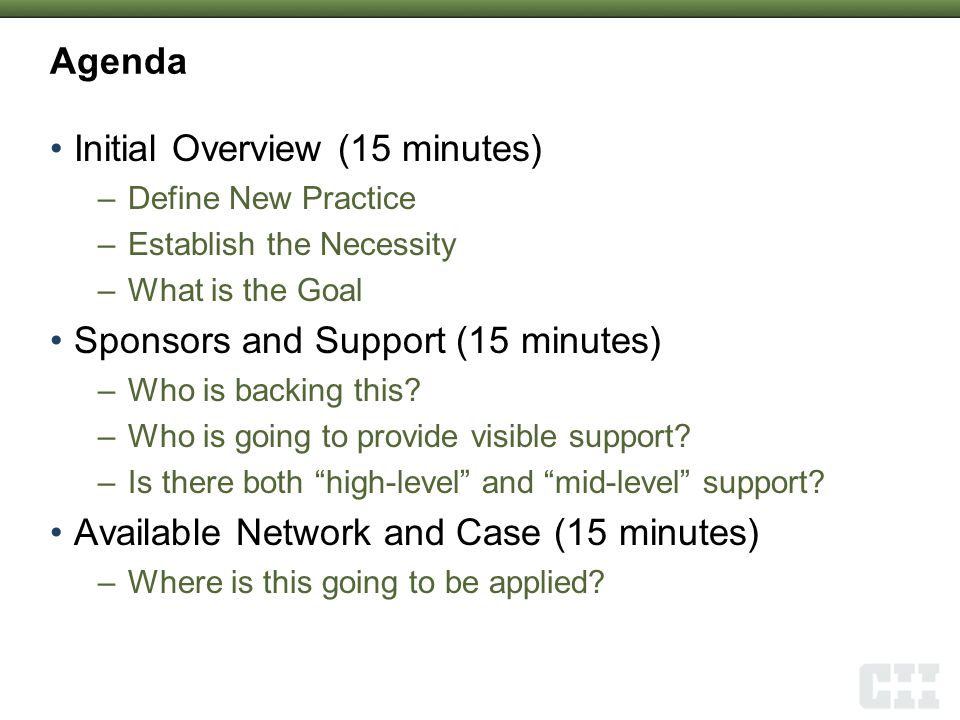 Agenda

• Initial Overview (15 minutes)
– Define New Practice
– Establish the Necessity
– What is the Goal

• Sponsors and Support (15 minutes)
– Who is backing this?
– Who is going to provide visible support?
– Is there both “high-level” and “mid-level” support?

• Available Network and Case (15 minutes)
– Where is this going to be applied?

CII